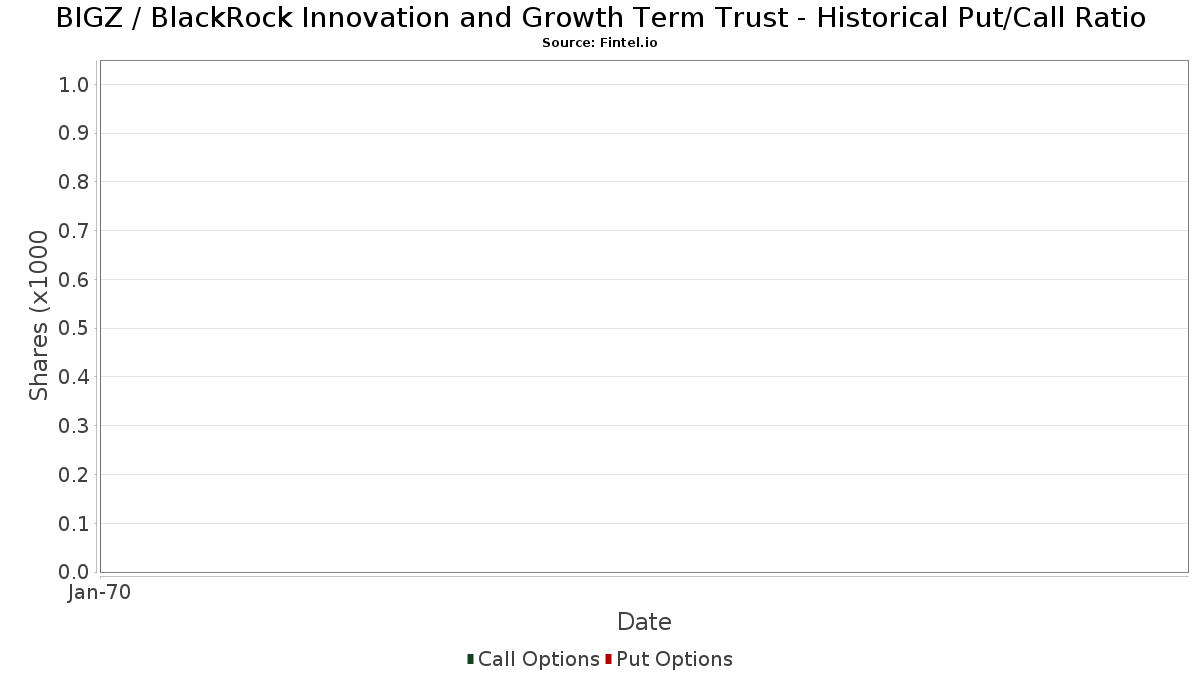 BIGZ / BlackRock Innovation and Growth Term Trust - Historical Put/Call Ratio
Source: Fintel.io

Shares (x1000

1.0
0.9
0.8
0.7
0.6
0.5
0.4
0.3
0.2
0.1
0.0

Jan-70

Date

Call Options Put Options